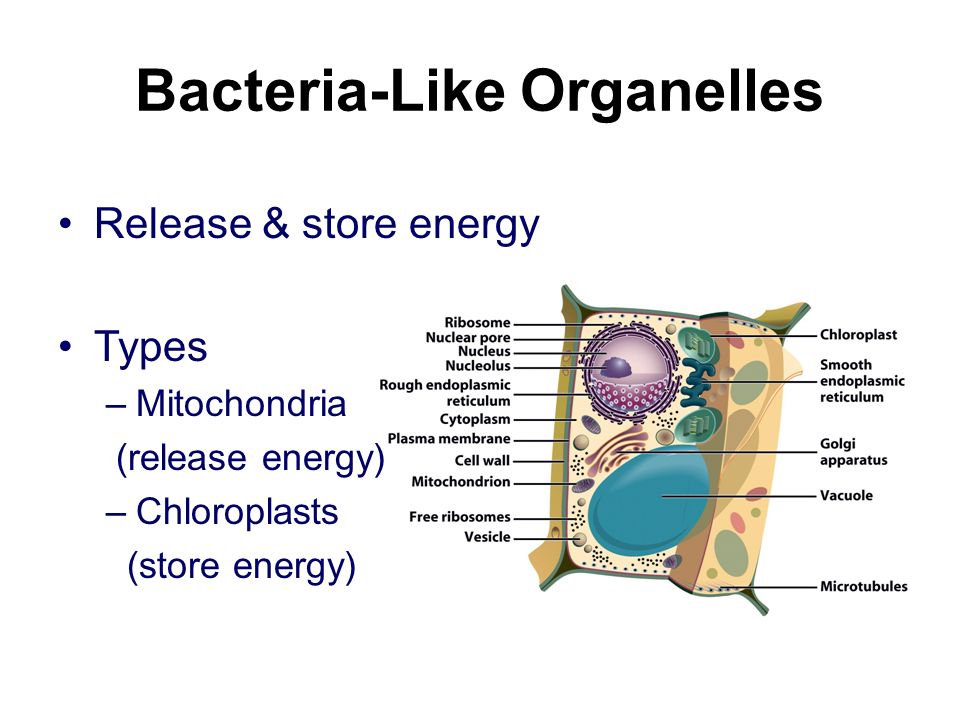 Bacteria-Like Organelles

• Release & store energy

• Types
– Mitochondria (release energy)
– Chloroplasts (store energy)

Ribosome
Nuclear pore
Nucleus
Nucleolus
Rough endoplasmic reticulum
Cytoplasm
Plasma membrane
Cell wall
Mitochondrion
Free ribosomes
Vesicle
Chloroplast
Smooth endoplasmic reticulum
Golgi apparatus
Vacuole
Microtubules